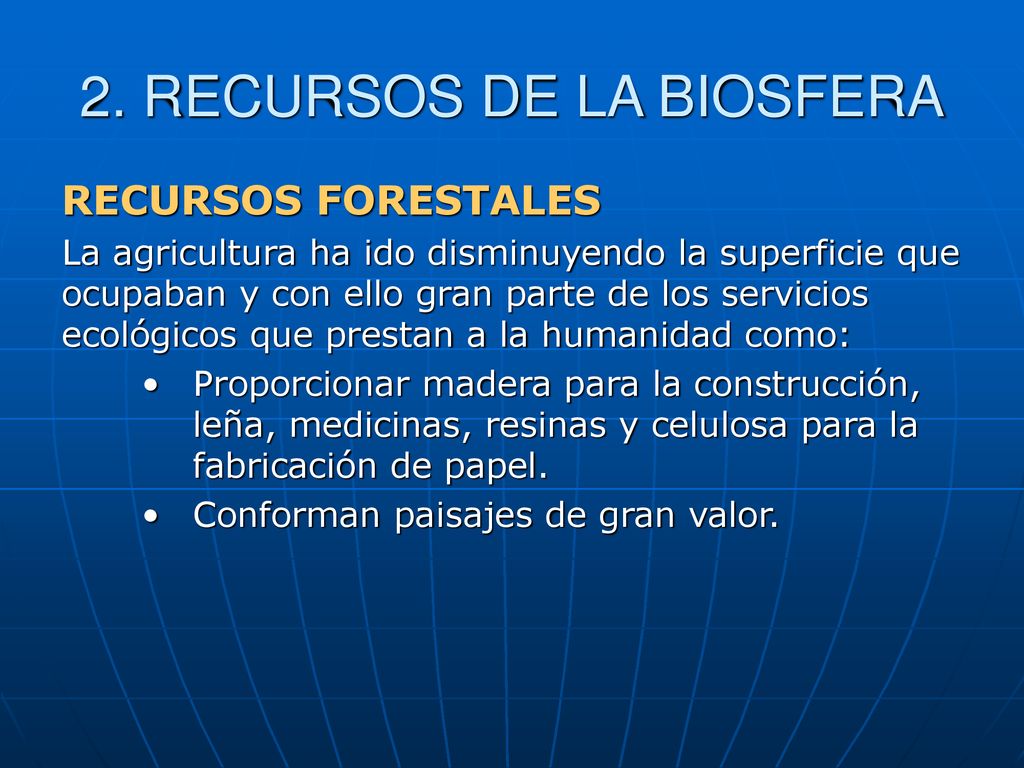 2. RECURSOS DE LA BIOSFERA

RECURSOS FORESTALES

La agricultura ha ido disminuyendo la superficie que ocupaban y con ello gran parte de los servicios ecológicos que prestan a la humanidad como:

• Proporcionar madera para la construcción, leña, medicinas, resinas y celulosa para la fabricación de papel.
• Conforman paisajes de gran valor.